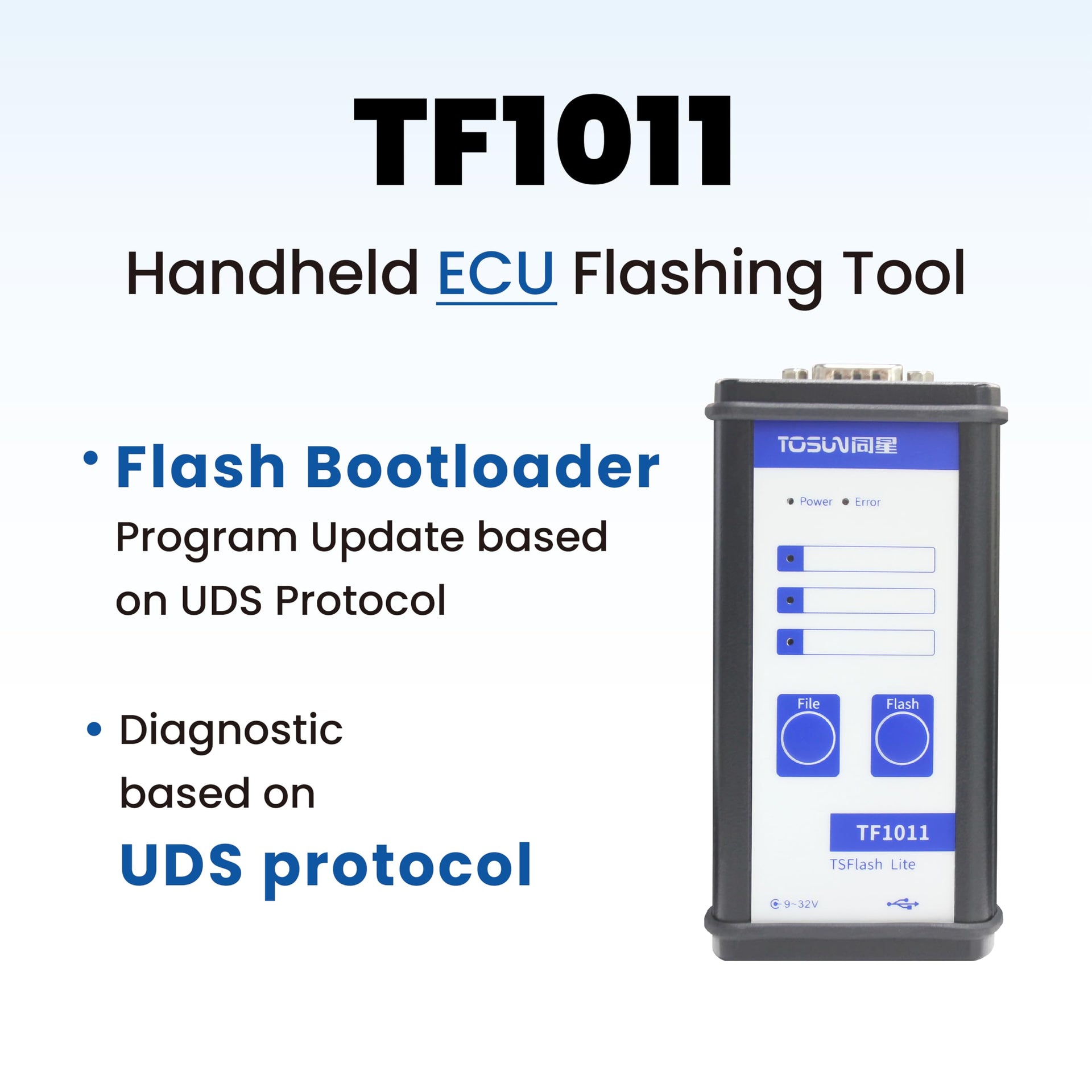 TF1011

Handheld ECU Flashing Tool

• Flash Bootloader
Program Update based on UDS Protocol

• Diagnostic based on UDS protocol

TOSUN同星

Power Error

File

Flash

TF1011

TSFlash Lite

9~32V